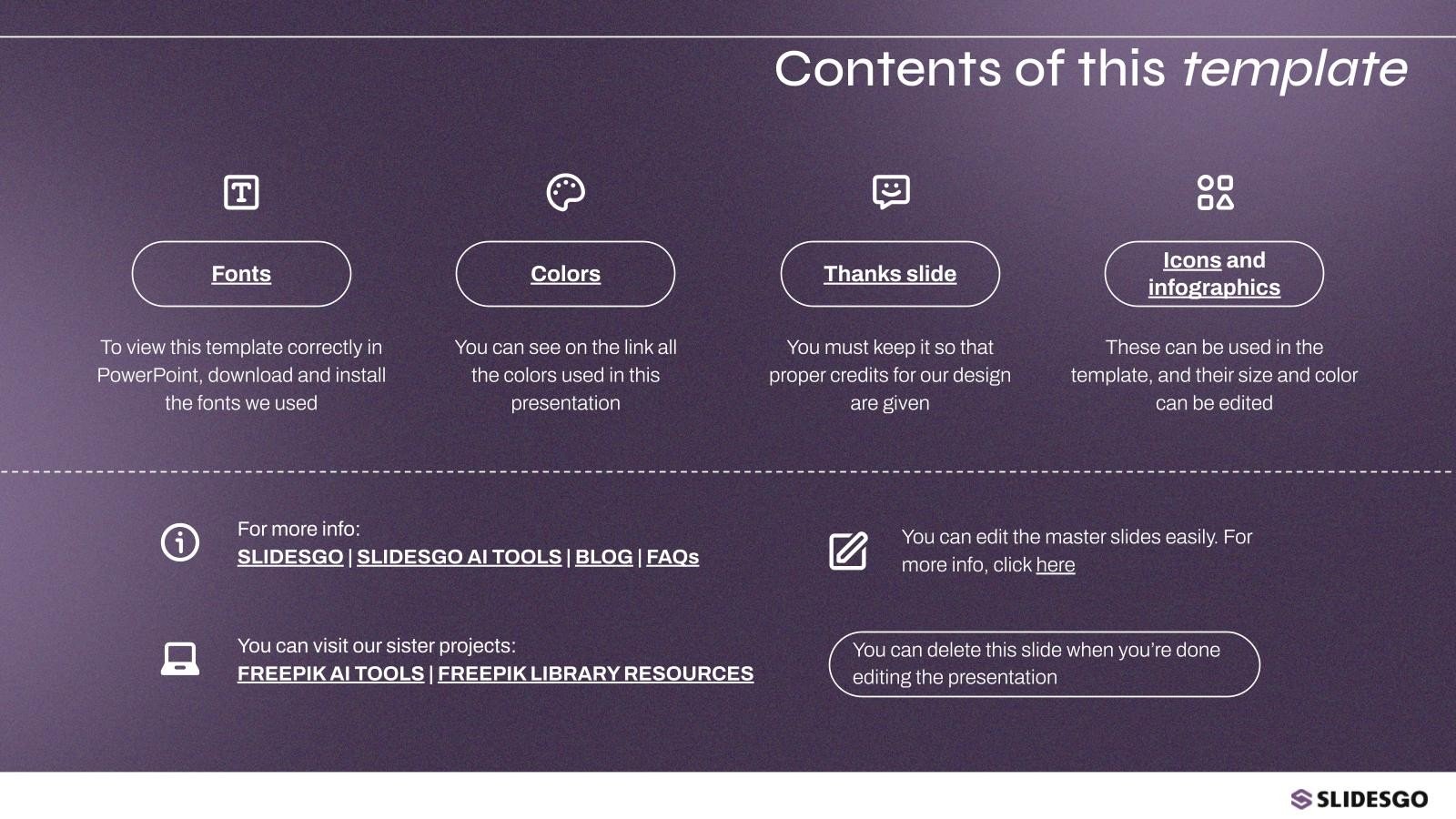 Contents of this template

Fonts

To view this template correctly in PowerPoint, download and install the fonts we used

Colors

You can see on the link all the colors used in this presentation

Thanks slide

You must keep it so that proper credits for our design are given

Icons and infographics

These can be used in the template, and their size and color can be edited

For more info:
SLIDESGO | SLIDESGO AI TOOLS | BLOG | FAQs

You can edit the master slides easily. For more info, click here

You can visit our sister projects:
FREEPIK AI TOOLS | FREEPIK LIBRARY RESOURCES

You can delete this slide when you're done editing the presentation

SLIDESGO